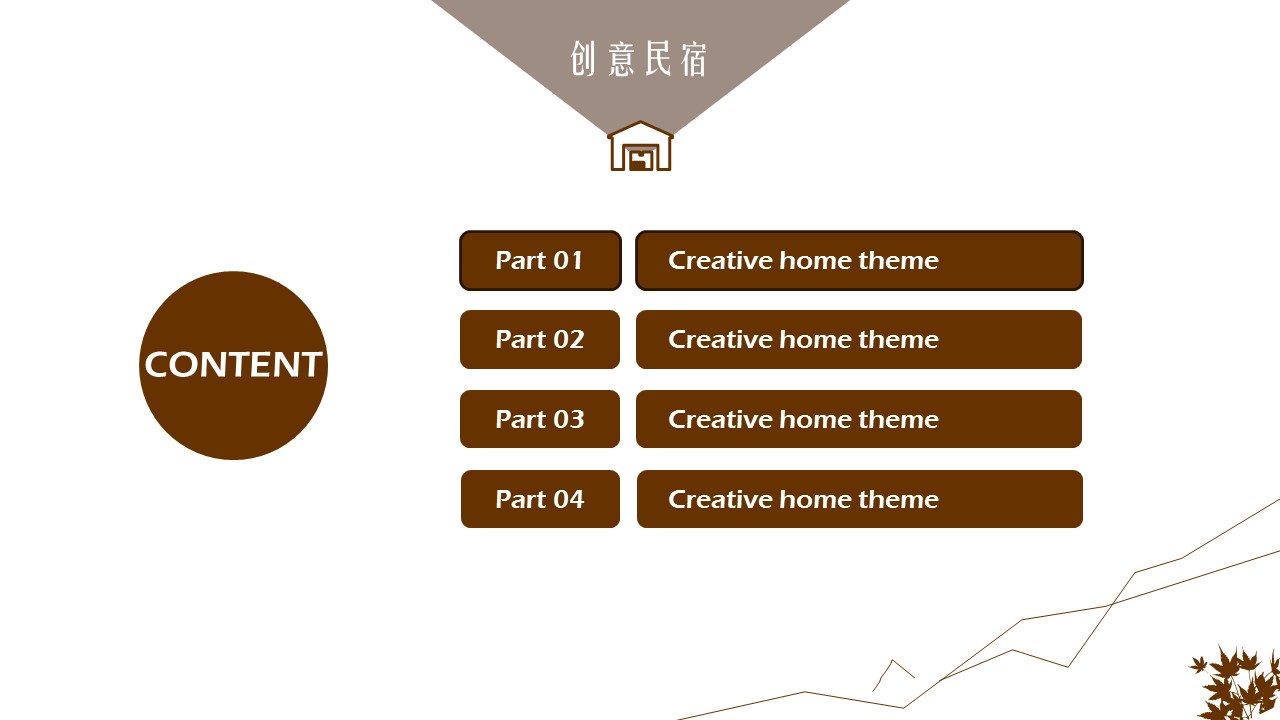 创意民宿

CONTENT

Part 01
Creative home theme

Part 02
Creative home theme

Part 03
Creative home theme

Part 04
Creative home theme